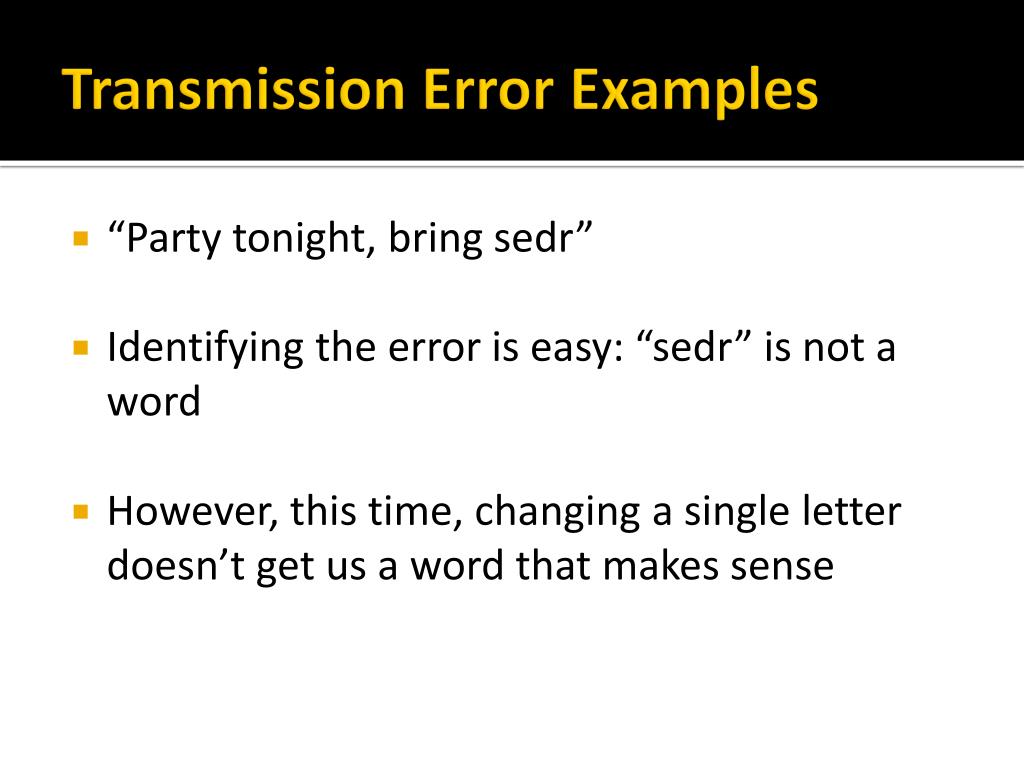 Transmission Error Examples

“Party tonight, bring sedr”

Identifying the error is easy: “sedr” is not a word

However, this time, changing a single letter doesn’t get us a word that makes sense